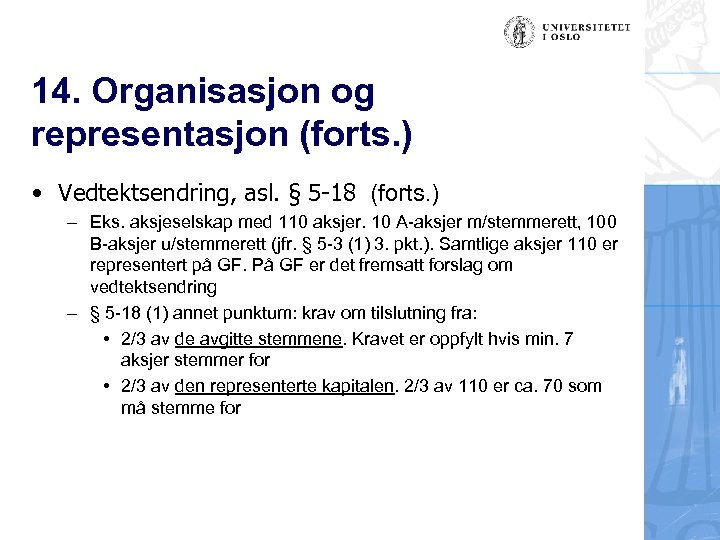 UNIVERSITETET
I OSLO

14. Organisasjon og representasjon (forts.)

• Vedtektsendring, asl. § 5-18 (forts.)
– Eks. aksjeselskap med 110 aksjer. 10 A-aksjer m/stemmerett, 100 B-aksjer u/stemmerett (jfr. § 5-3 (1) 3. pkt.). Samtlige aksjer 110 er representert på GF. På GF er det fremsatt forslag om vedtektsendring
– § 5-18 (1) annet punktum: krav om tilslutning fra:
• 2/3 av de avgitte stemmene. Kravet er oppfylt hvis min. 7 aksjer stemmer for
• 2/3 av den representerte kapitalen. 2/3 av 110 er ca. 70 som må stemme for